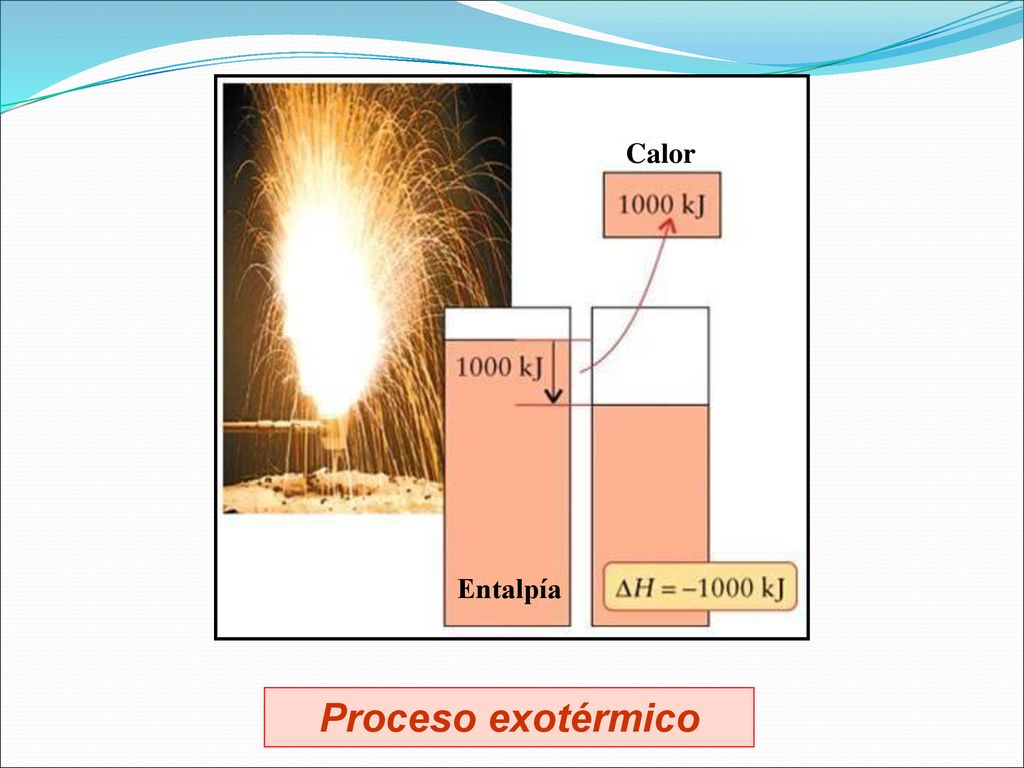 Calor

1000 kJ

1000 kJ

Entalpía

$\Delta H = -1000$ kJ

Proceso exotérmico